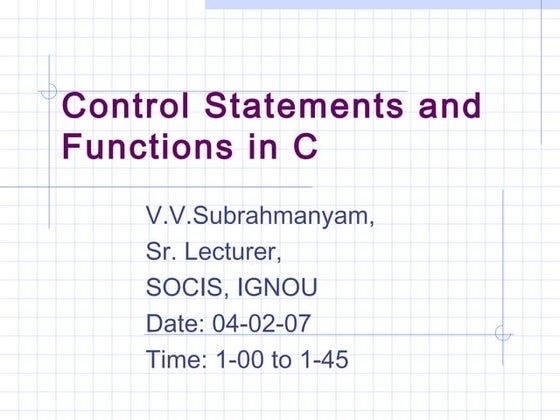 Control Statements and Functions in C

V.V.Subrahmanyam,
Sr. Lecturer,
SOCIS, IGNOU
Date: 04-02-07
Time: 1-00 to 1-45